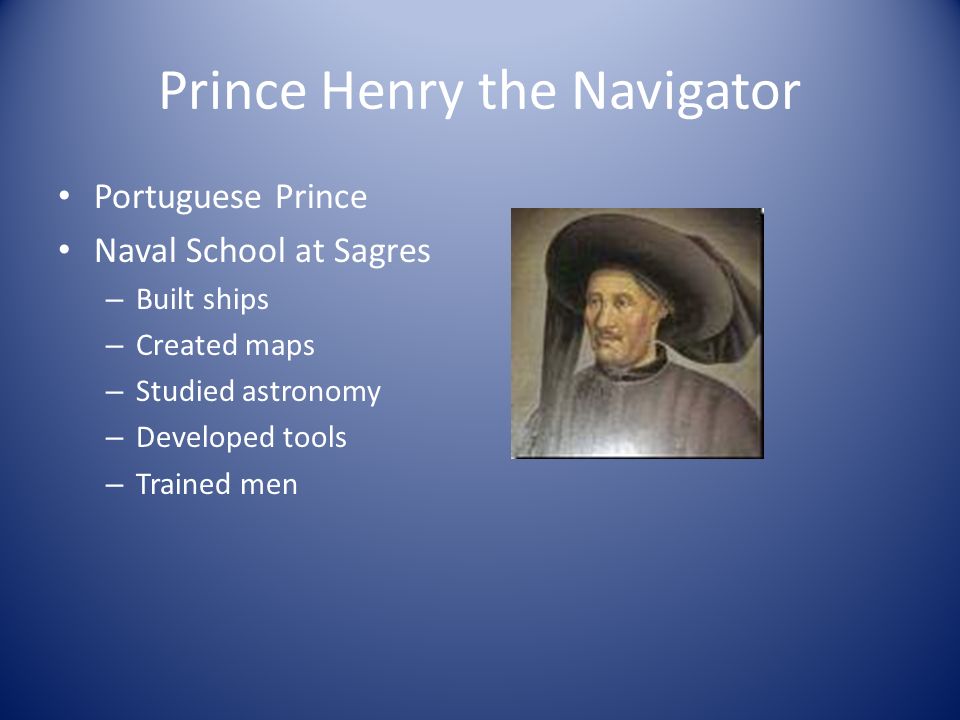 Prince Henry the Navigator

• Portuguese Prince
• Naval School at Sagres
  – Built ships
  – Created maps
  – Studied astronomy
  – Developed tools
  – Trained men